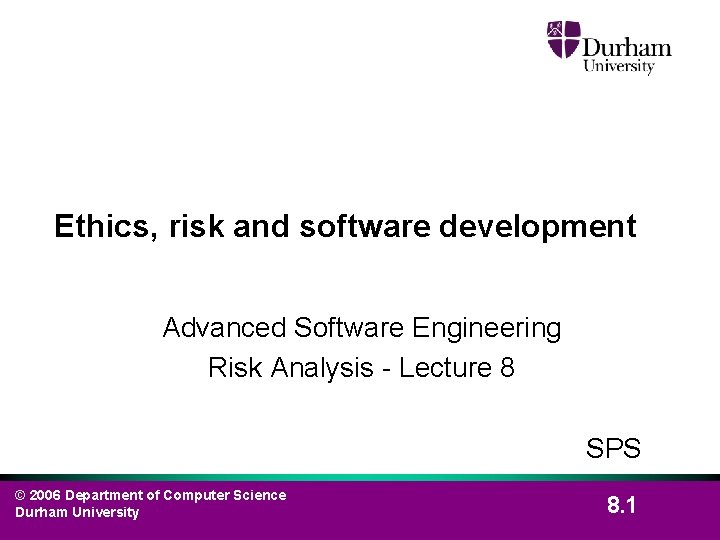 Durham University

Ethics, risk and software development

Advanced Software Engineering
Risk Analysis - Lecture 8

SPS

© 2006 Department of Computer Science
Durham University

8.1